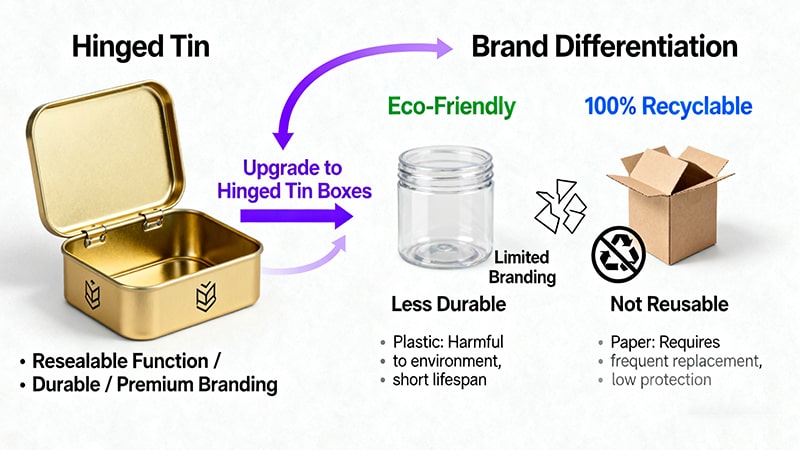 Hinged Tin

Brand Differentiation

Eco-Friendly

100% Recyclable

Upgrade to Hinged Tin Boxes

Limited Branding

Less Durable

Not Reusable

• Resealable Function /
• Durable / Premium Branding

• Plastic: Harmful
• to environment,
• short lifespan

• Paper: Requires
• frequent replacement,
• low protection